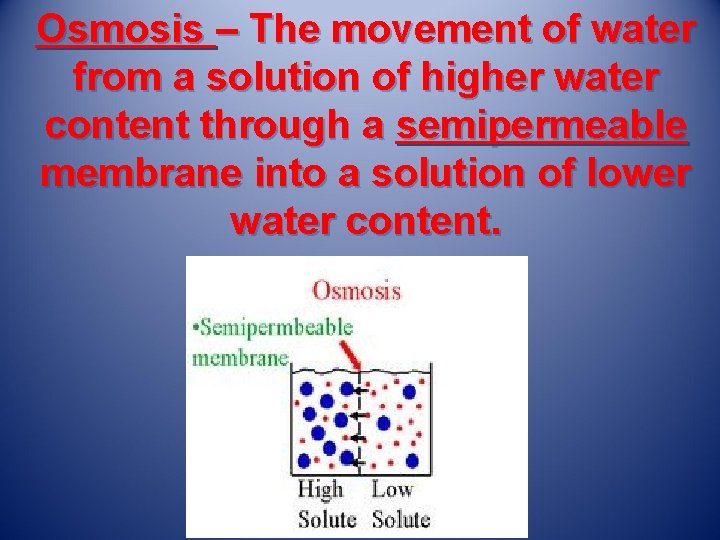 Osmosis – The movement of water from a solution of higher water content through a semipermeable membrane into a solution of lower water content.

Osmosis

•Semipermbeable membrane

High Solute

Low Solute